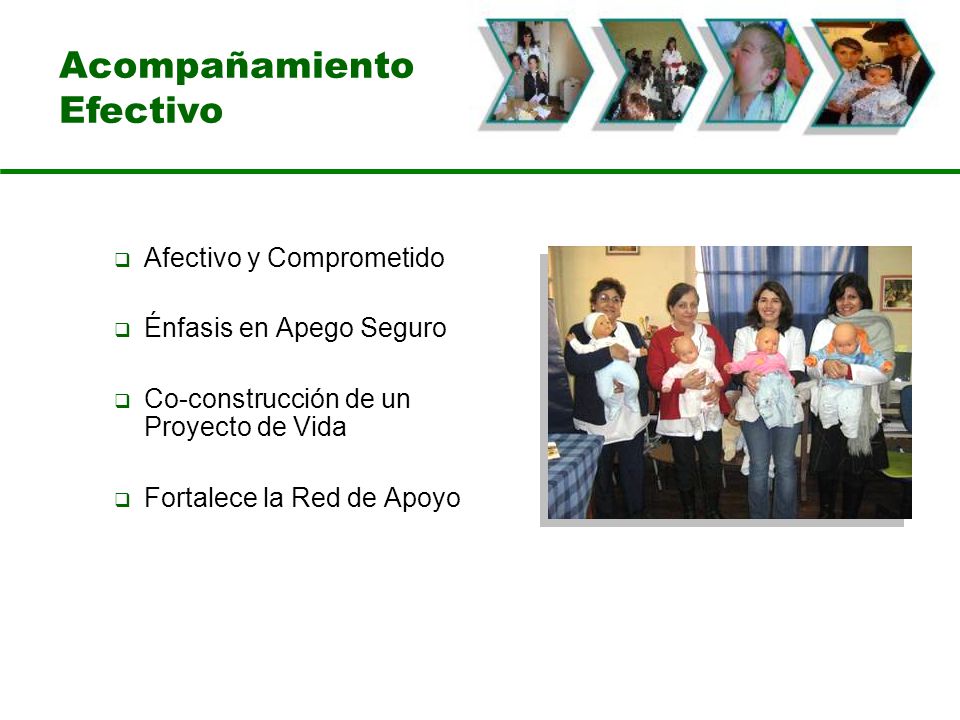 Acompañamiento Efectivo

❑ Afectivo y Comprometido

❑ Énfasis en Apego Seguro

❑ Co-construcción de un Proyecto de Vida

❑ Fortalece la Red de Apoyo